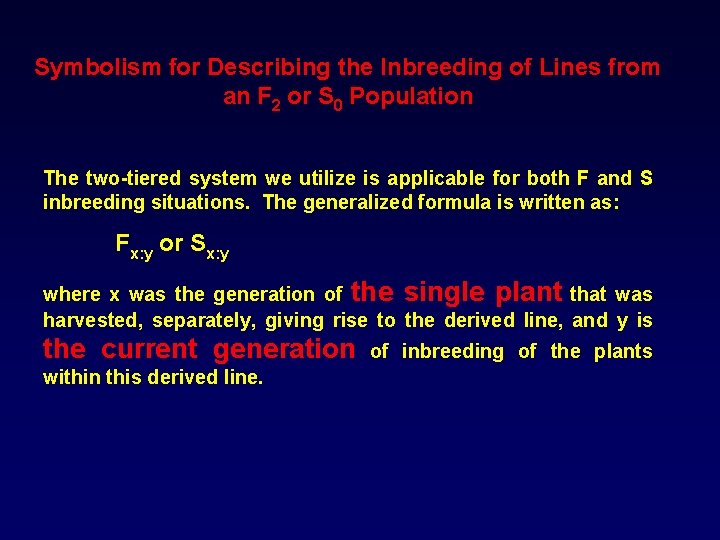 Symbolism for Describing the Inbreeding of Lines from an $F_2$ or $S_0$ Population

The two-tiered system we utilize is applicable for both F and S inbreeding situations. The generalized formula is written as:

$F_{x:y}$ or $S_{x:y}$

where x was the generation of the single plant that was harvested, separately, giving rise to the derived line, and y is the current generation of inbreeding of the plants within this derived line.